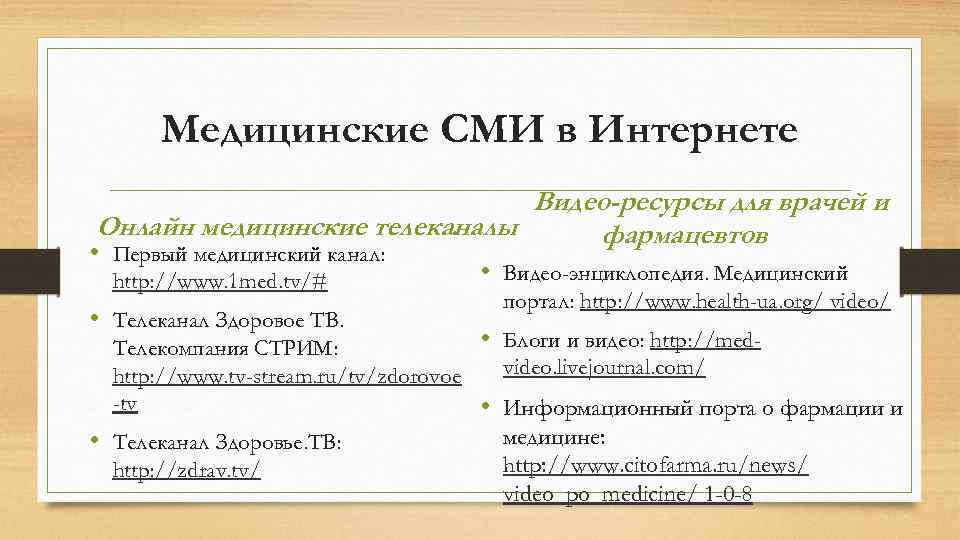 Медицинские СМИ в Интернете

Онлайн медицинские телеканалы

• Первый медицинский канал: http://www.1med.tv/#

• Телеканал Здоровое ТВ. Телекомпания СТРИМ: http://www.tv-stream.ru/tv/zdorovoe-tv

• Телеканал Здоровье.ТВ: http://zdrav.tv/

Видео-ресурсы для врачей и фармацевтов

• Видео-энциклопедия. Медицинский портал: http://www.health-ua.org/ video/

• Блоги и видео: http://med-video.livejournal.com/

• Информационный порта о фармации и медицине: http://www.citofarma.ru/news/ video_po_medicine/ 1-0-8